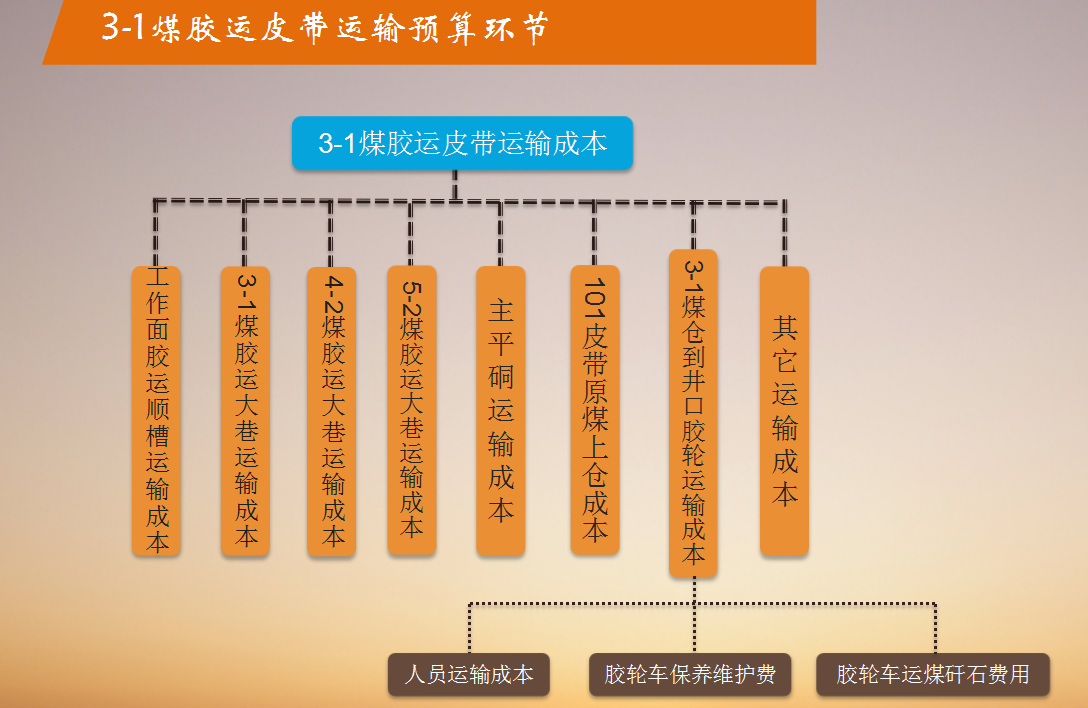 3-1煤胶运皮带运输预算环节

3-1煤胶运皮带运输成本

工作面胶运顺槽运输成本

3-1煤胶运大巷运输成本

4-2煤胶运大巷运输成本

5-2煤胶运大巷运输成本

主平硐运输成本

101皮带原煤上仓成本

3-1煤仓到井口胶轮运输成本

其它运输成本

人员运输成本

胶轮车保养维护费

胶轮车运煤矸石费用